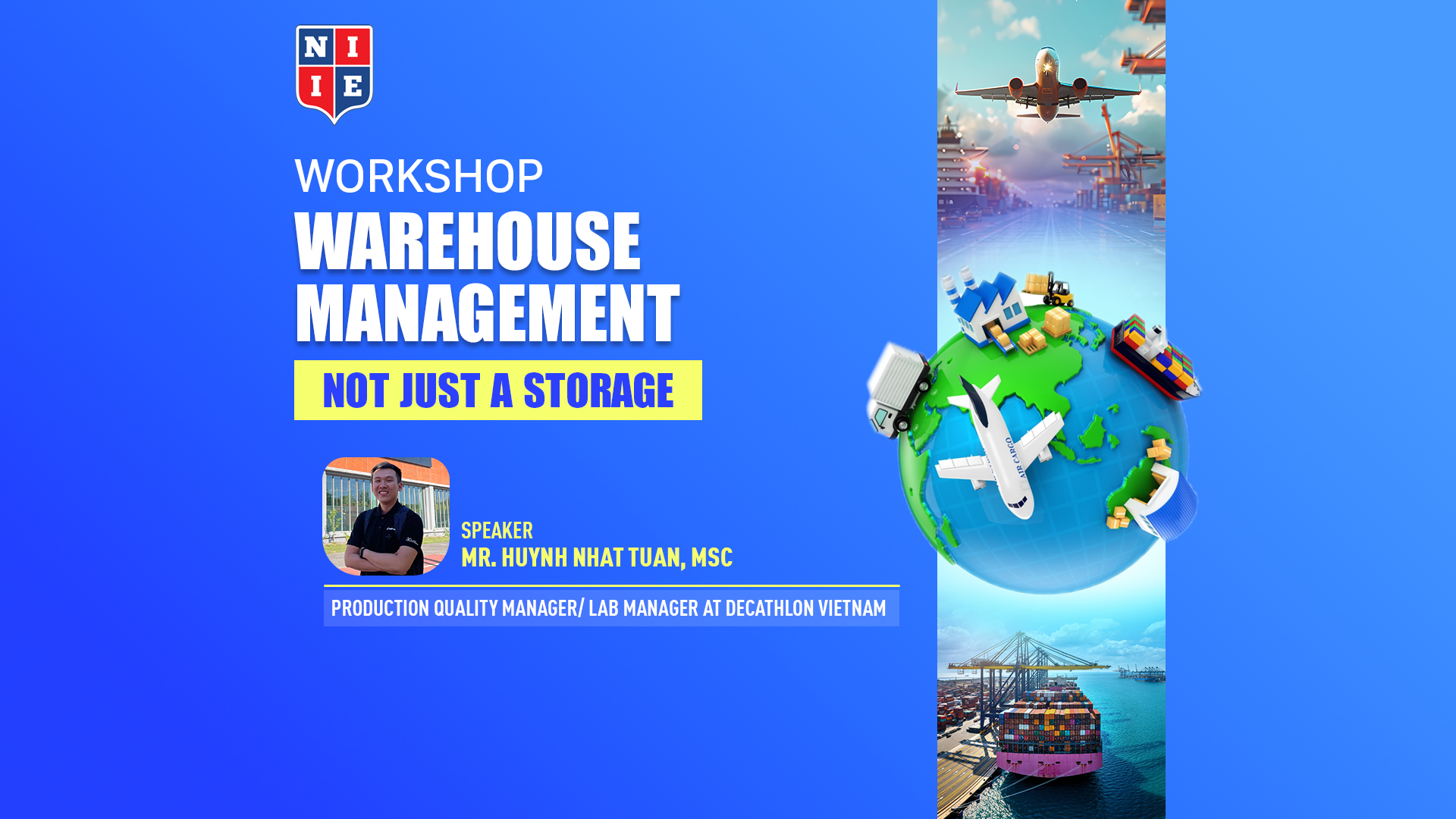 N I
I E

WORKSHOP
WAREHOUSE MANAGEMENT
NOT JUST A STORAGE

SPEAKER
MR. HUYNH NHAT TUAN, MSC

PRODUCTION QUALITY MANAGER/ LAB MANAGER AT DECATHLON VIETNAM

AIR CARGO